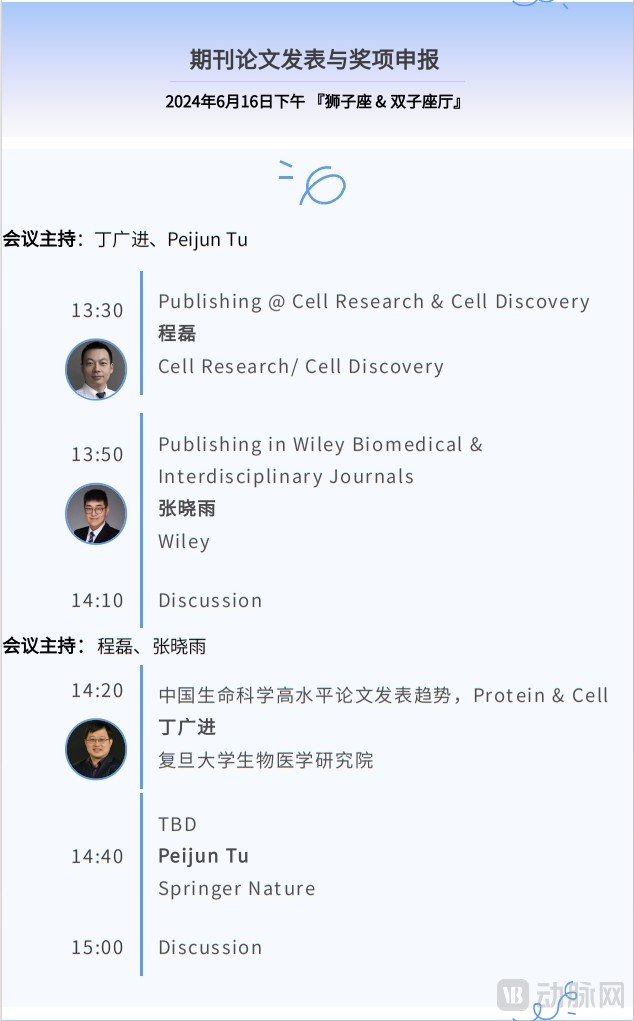 期刊论文发表与奖项申报

2024年6月16日下午 『狮子座 & 双子座厅』

会议主持：丁广进、Peijun Tu

13:30 Publishing @ Cell Research & Cell Discovery
程磊
Cell Research/ Cell Discovery

13:50 Publishing in Wiley Biomedical & Interdisciplinary Journals
张晓雨
Wiley

14:10 Discussion

会议主持：程磊、张晓雨

14:20 中国生命科学高水平论文发表趋势，Protein & Cell
丁广进
复旦大学生物医学研究院

TBD
14:40 Peijun Tu
Springer Nature

15:00 Discussion

动脉网